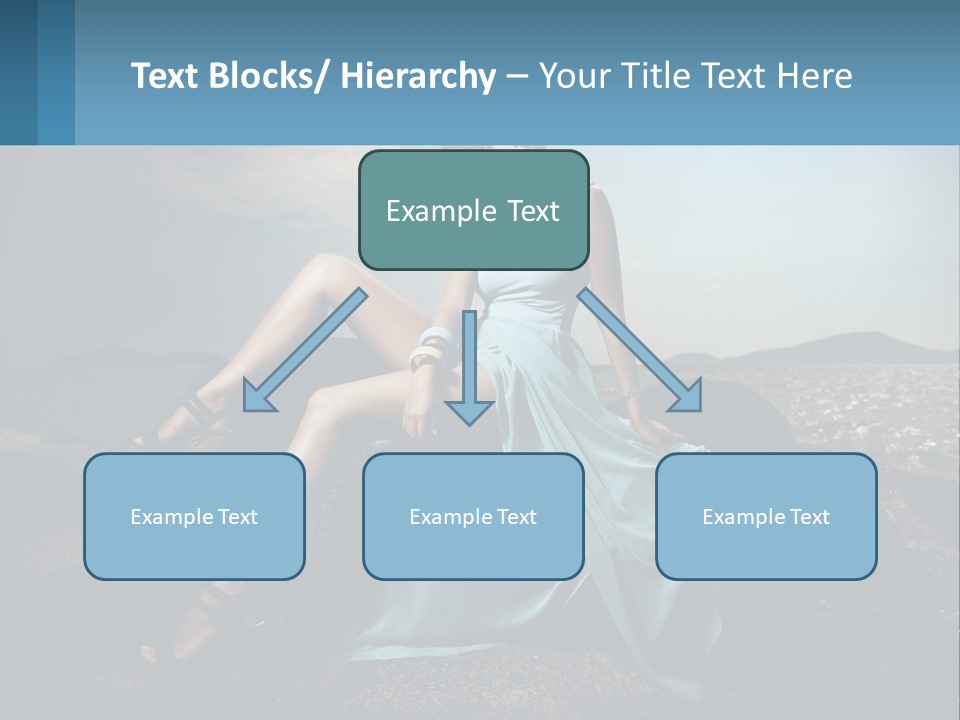 Text Blocks/ Hierarchy – Your Title Text Here

Example Text

Example Text

Example Text

Example Text